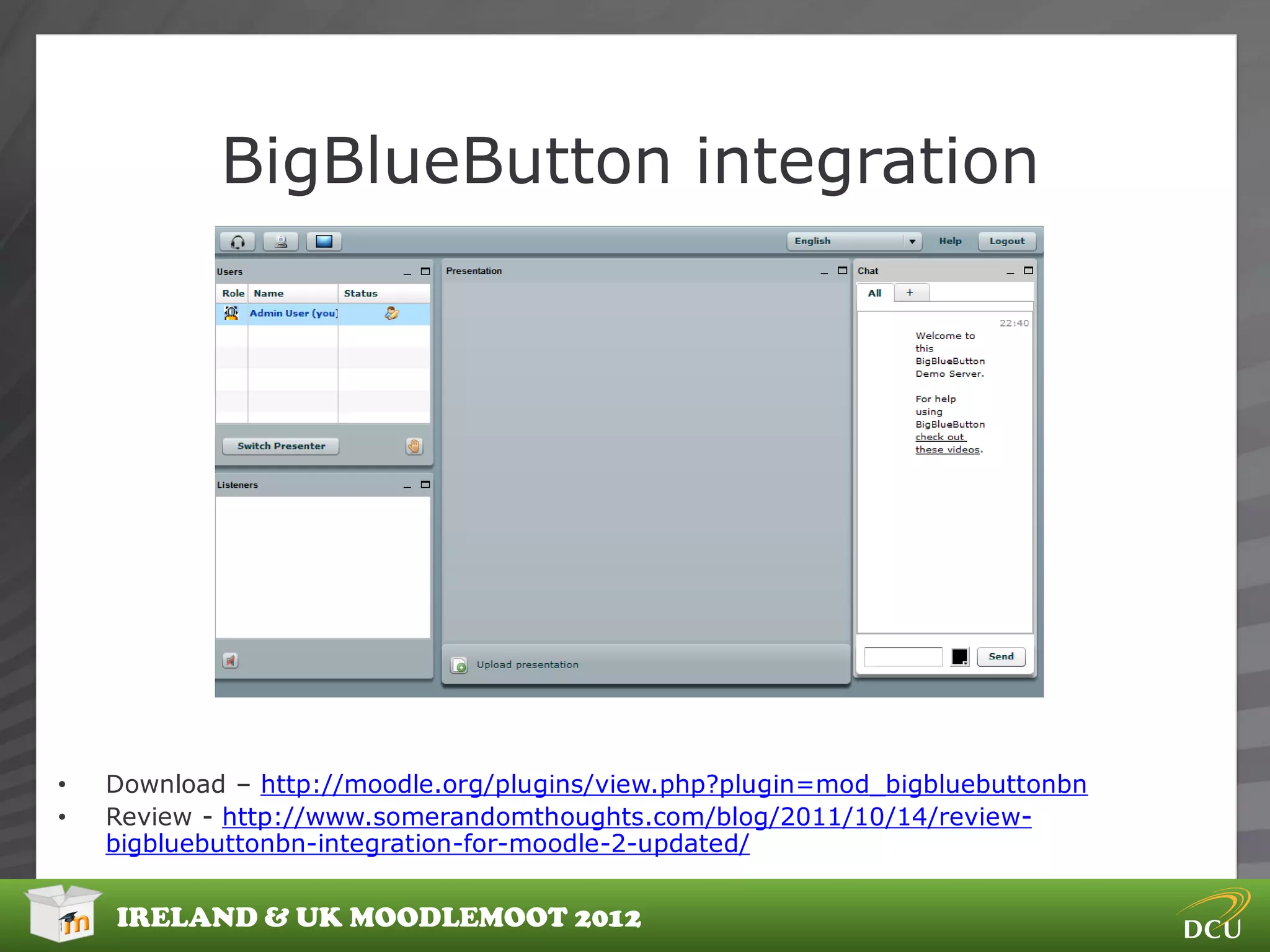 BigBlueButton integration

English
Help
Logout

Users

| Role | Name | Status |
|---|---|---|
| | Admin User (you) | |

Switch Presenter

Listeners

Presentation

Upload presentation

Chat

All +

22:40

Welcome to this BigBlueButton Demo Server.

For help using BigBlueButton check out these videos.

Send

• Download – http://moodle.org/plugins/view.php?plugin=mod_bigbluebuttonbn
• Review - http://www.somerandomthoughts.com/blog/2011/10/14/review-bigbluebuttonbn-integration-for-moodle-2-updated/

IRELAND & UK MOODLEMOOT 2012

DCU